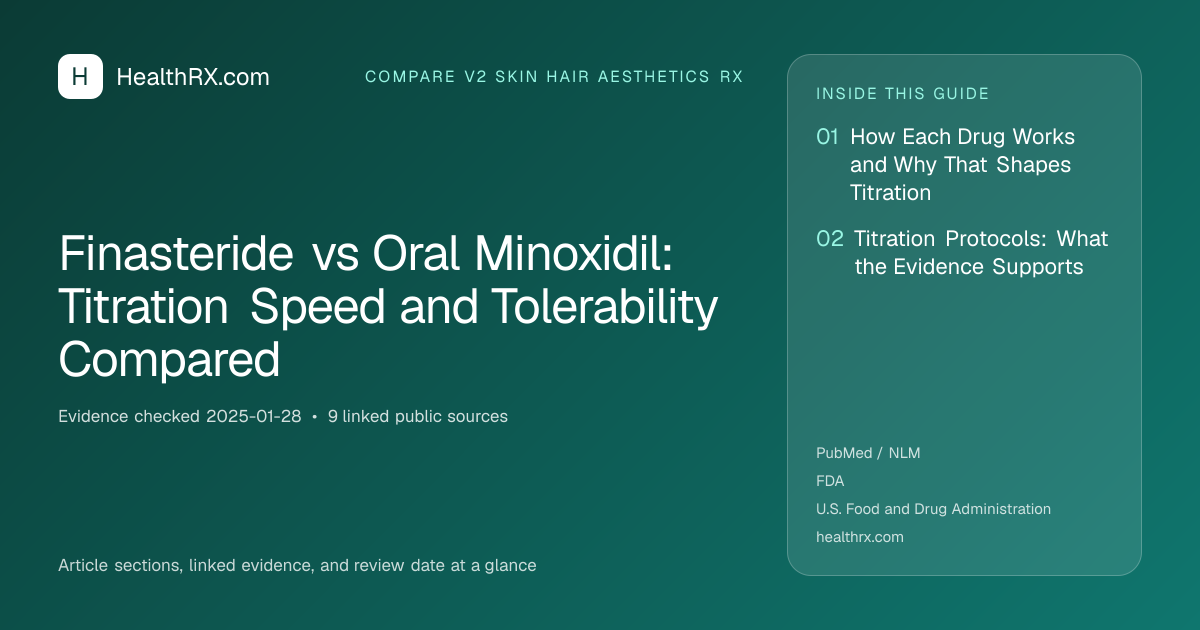 H HealthRX.com

COMPARE V2 SKIN HAIR AESTHETICS RX

Finasteride vs Oral Minoxidil: Titration Speed and Tolerability Compared

Evidence checked 2025-01-28 • 9 linked public sources

Article sections, linked evidence, and review date at a glance

INSIDE THIS GUIDE

01 How Each Drug Works and Why That Shapes Titration

02 Titration Protocols: What the Evidence Supports

PubMed / NLM

FDA

U.S. Food and Drug Administration

healthrx.com